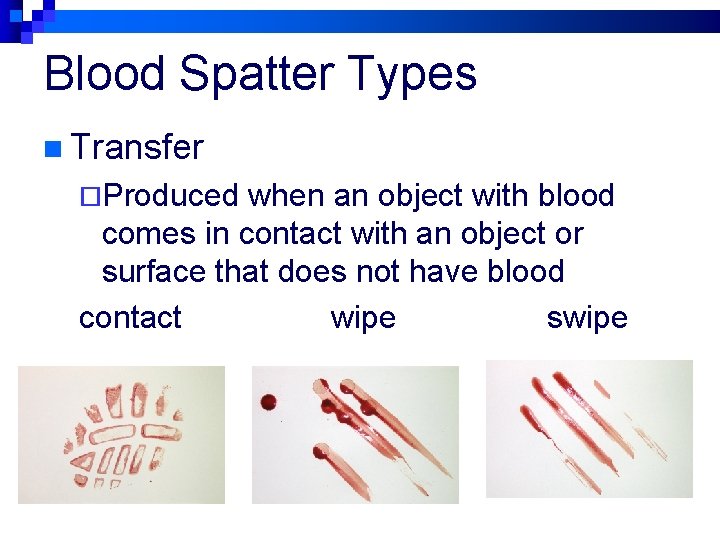 Blood Spatter Types

Transfer

Produced when an object with blood comes in contact with an object or surface that does not have blood

contact wipe swipe